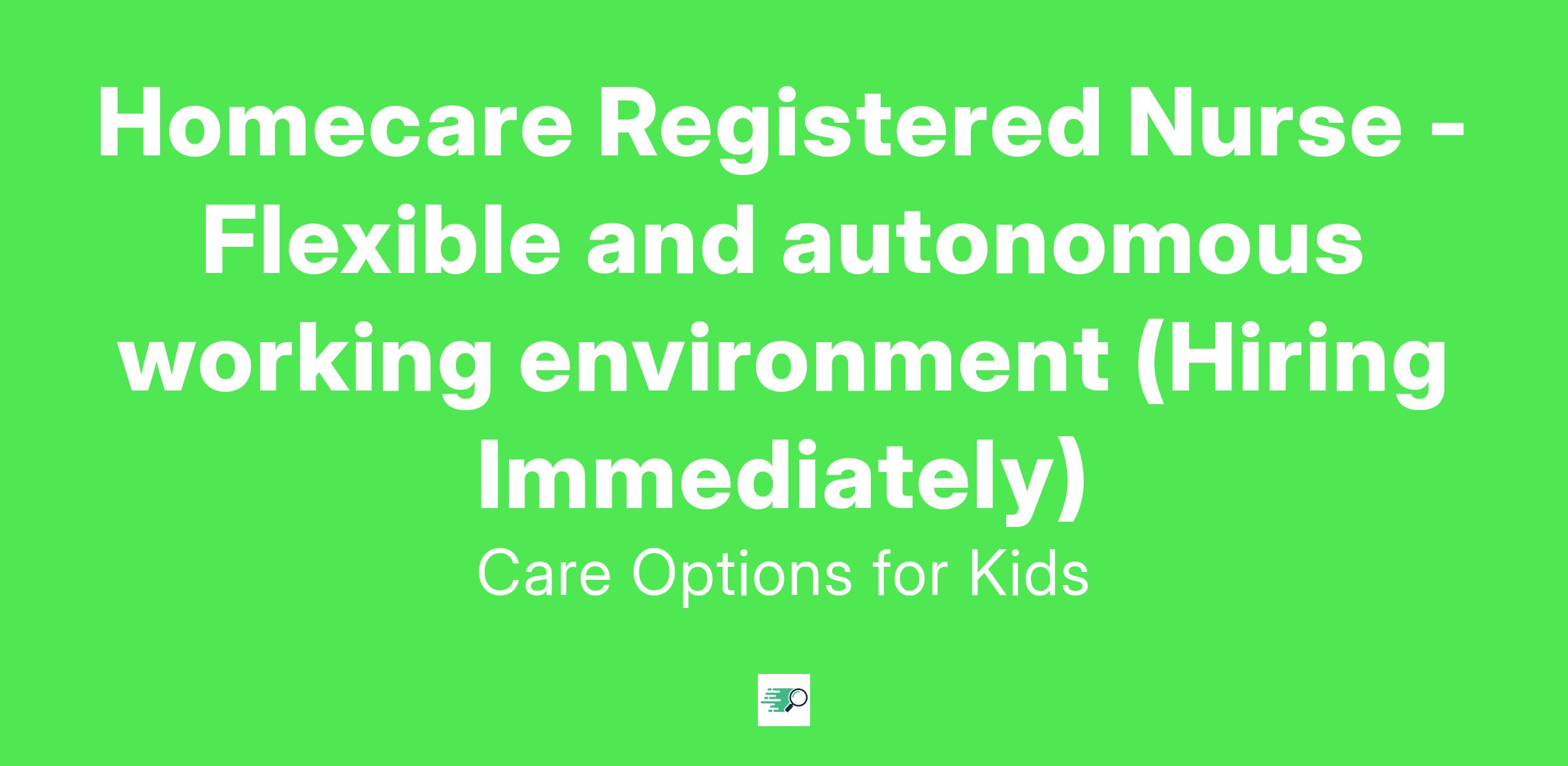 Homecare Registered Nurse - Flexible and autonomous working environment (Hiring Immediately)

Care Options for Kids